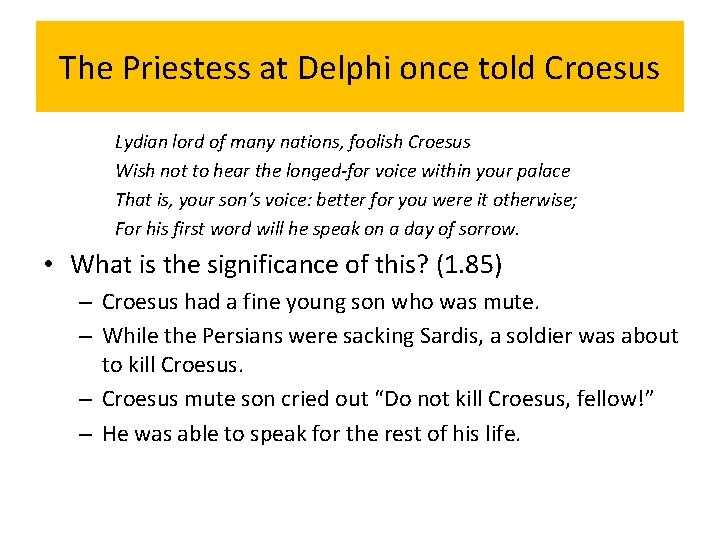 The Priestess at Delphi once told Croesus

Lydian lord of many nations, foolish Croesus
Wish not to hear the longed-for voice within your palace
That is, your son's voice: better for you were it otherwise;
For his first word will he speak on a day of sorrow.

• What is the significance of this? (1.85)
– Croesus had a fine young son who was mute.
– While the Persians were sacking Sardis, a soldier was about to kill Croesus.
– Croesus mute son cried out "Do not kill Croesus, fellow!"
– He was able to speak for the rest of his life.